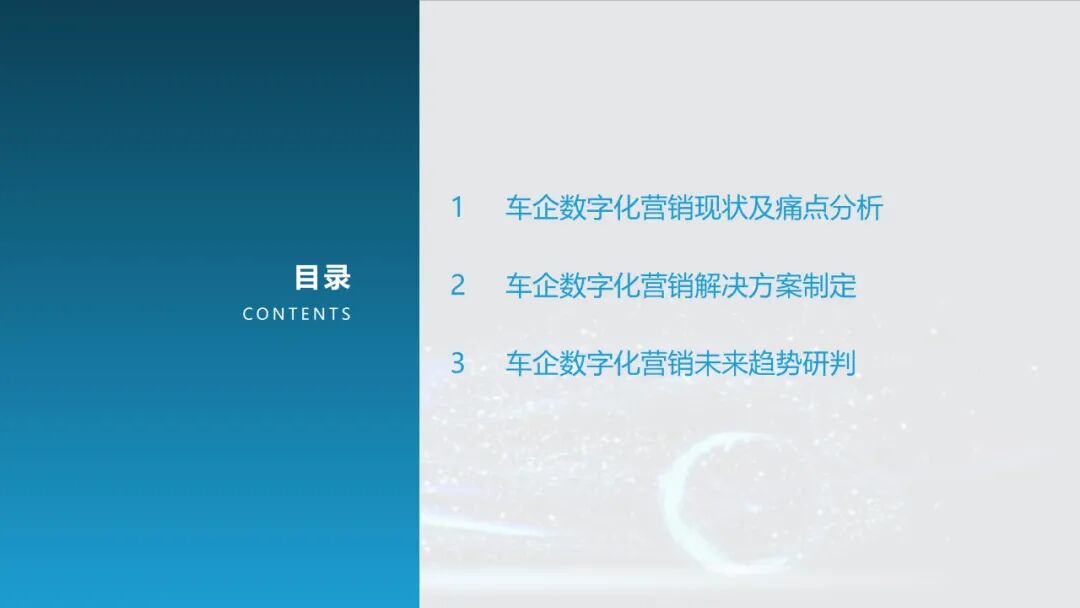 目录
CONTENTS

1 车企数字化营销现状及痛点分析

2 车企数字化营销解决方案制定

3 车企数字化营销未来趋势研判